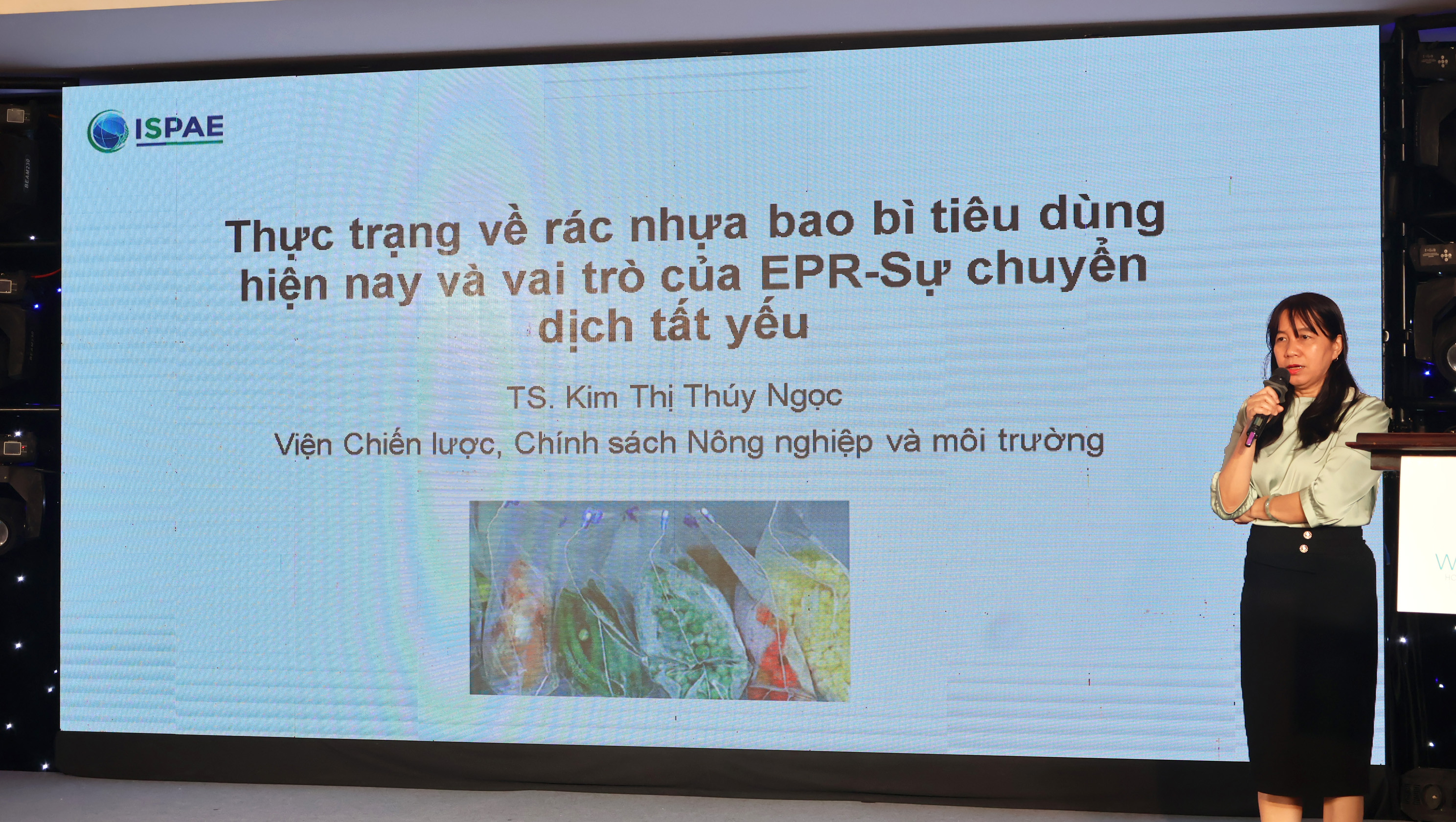 ISPAE

Thực trạng về rác nhựa bao bì tiêu dùng hiện nay và vai trò của EPR-Sự chuyển dịch tất yếu

TS. Kim Thị Thúy Ngọc

Viện Chiến lược, Chính sách Nông nghiệp và môi trường